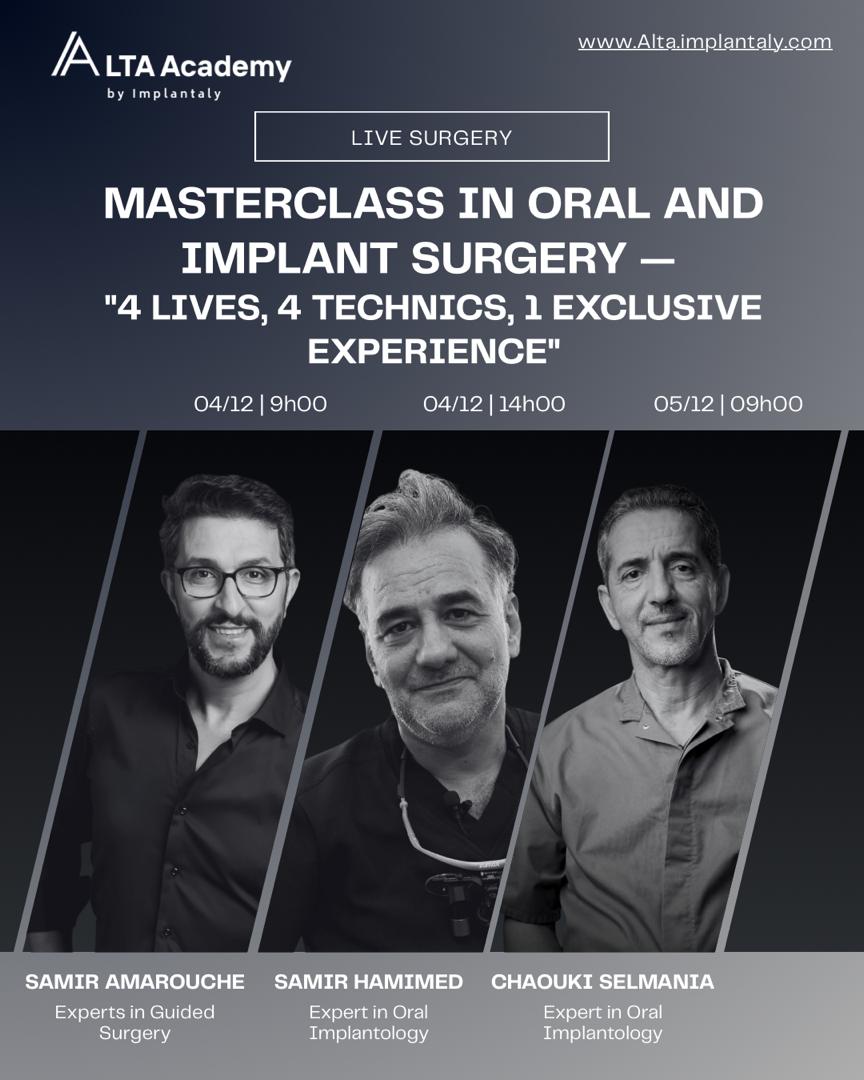 ALTA Academy
by Implantaly

www.Alta.implantaly.com

LIVE SURGERY

MASTERCLASS IN ORAL AND IMPLANT SURGERY — "4 LIVES, 4 TECHNICS, 1 EXCLUSIVE EXPERIENCE"

04/12 | 9h00

04/12 | 14h00

05/12 | 09h00

SAMIR AMAROUCHE
Experts in Guided Surgery

SAMIR HAMIMED
Expert in Oral Implantology

CHAOUKI SELMANIA
Expert in Oral Implantology